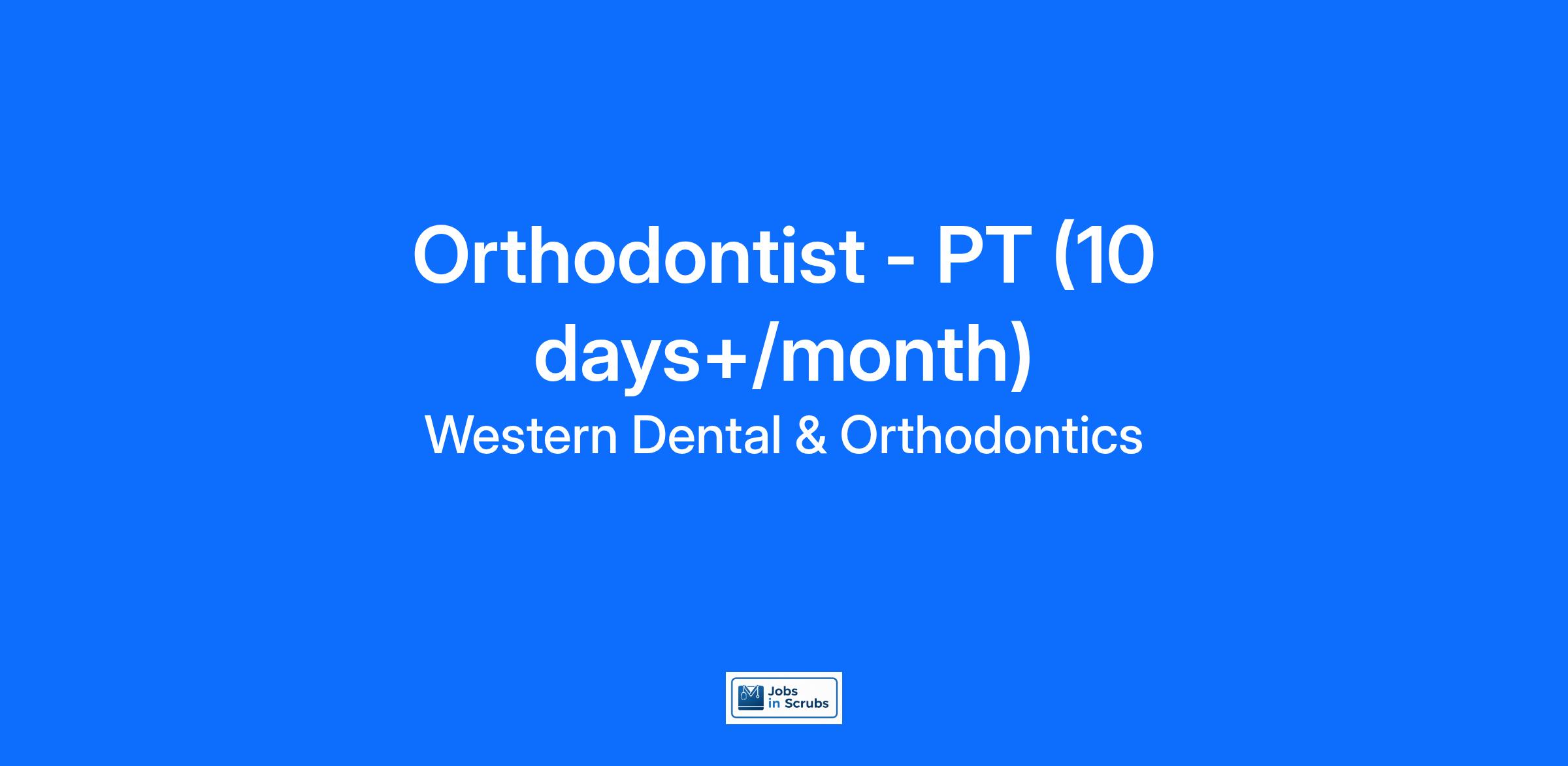 Orthodontist - PT (10 days+/month)

Western Dental & Orthodontics

Jobs in Scrubs